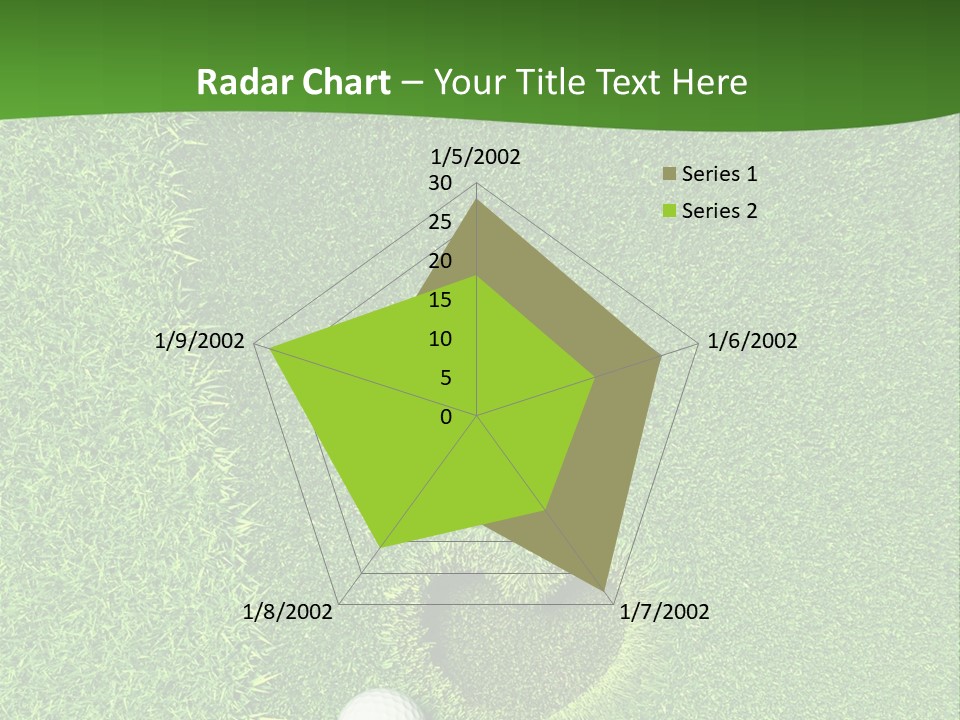 Radar Chart – Your Title Text Here

1/5/2002
30
25
20
15
10
5
0
1/6/2002
1/7/2002
1/8/2002
1/9/2002

Series 1
Series 2